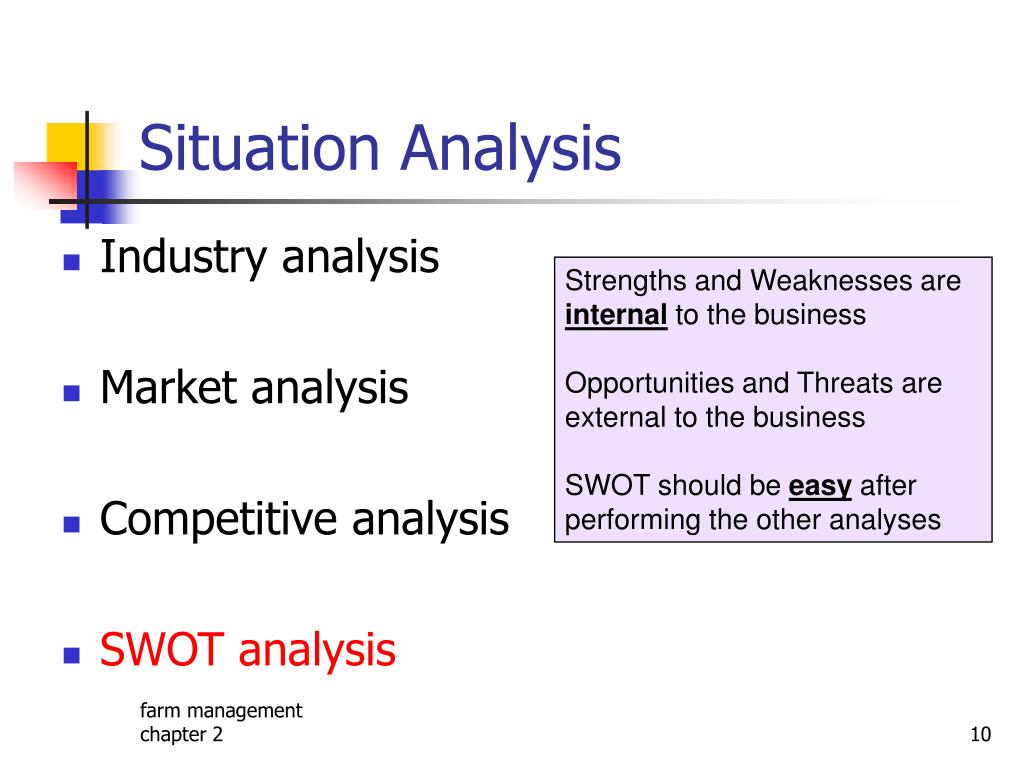 Situation Analysis

- Industry analysis
- Market analysis
- Competitive analysis
- SWOT analysis

Strengths and Weaknesses are internal to the business

Opportunities and Threats are external to the business

SWOT should be easy after performing the other analyses

farm management chapter 2

10